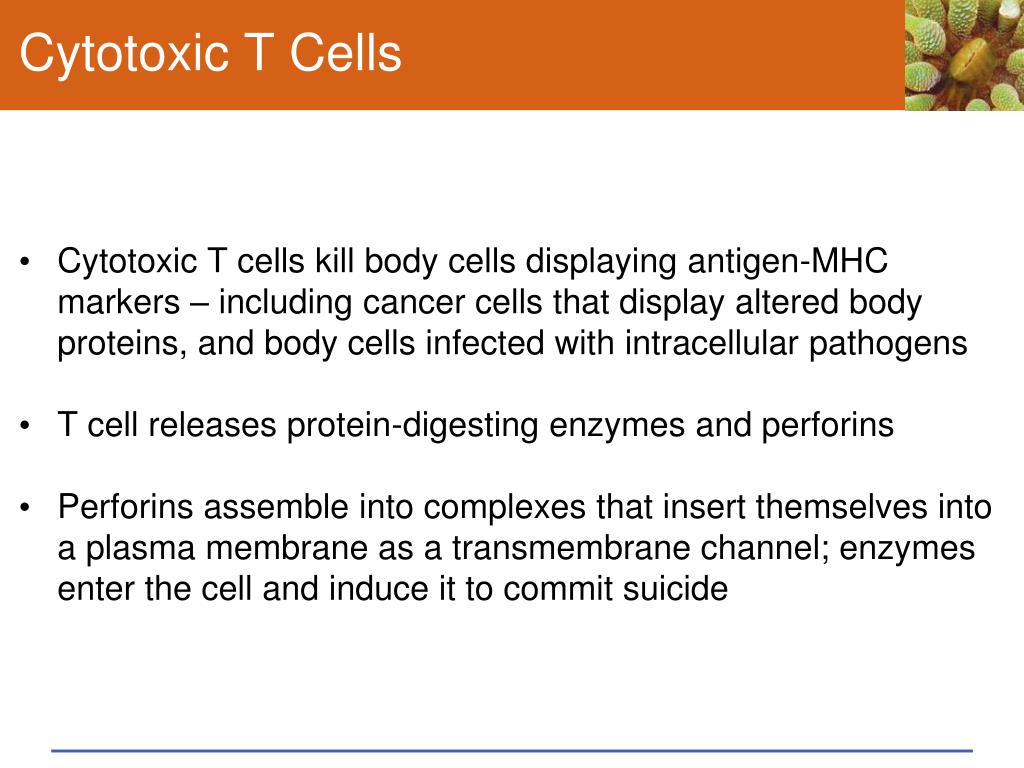 Cytotoxic T Cells

• Cytotoxic T cells kill body cells displaying antigen-MHC markers – including cancer cells that display altered body proteins, and body cells infected with intracellular pathogens

• T cell releases protein-digesting enzymes and perforins

• Perforins assemble into complexes that insert themselves into a plasma membrane as a transmembrane channel; enzymes enter the cell and induce it to commit suicide